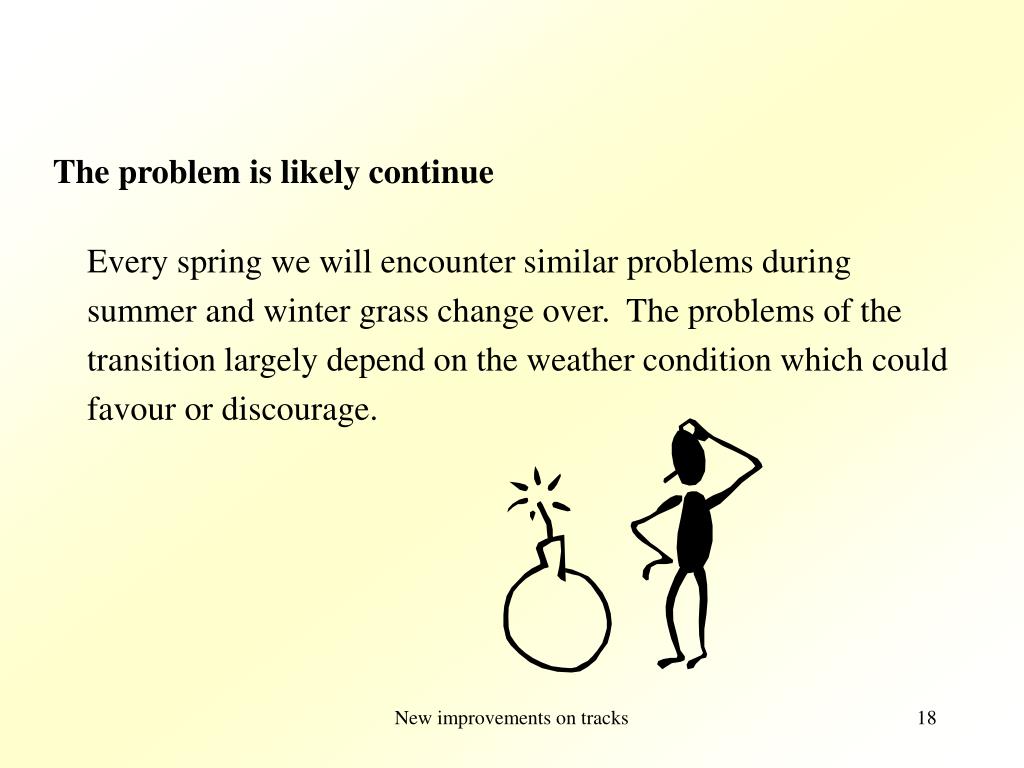 The problem is likely continue

Every spring we will encounter similar problems during summer and winter grass change over. The problems of the transition largely depend on the weather condition which could favour or discourage.

New improvements on tracks

18